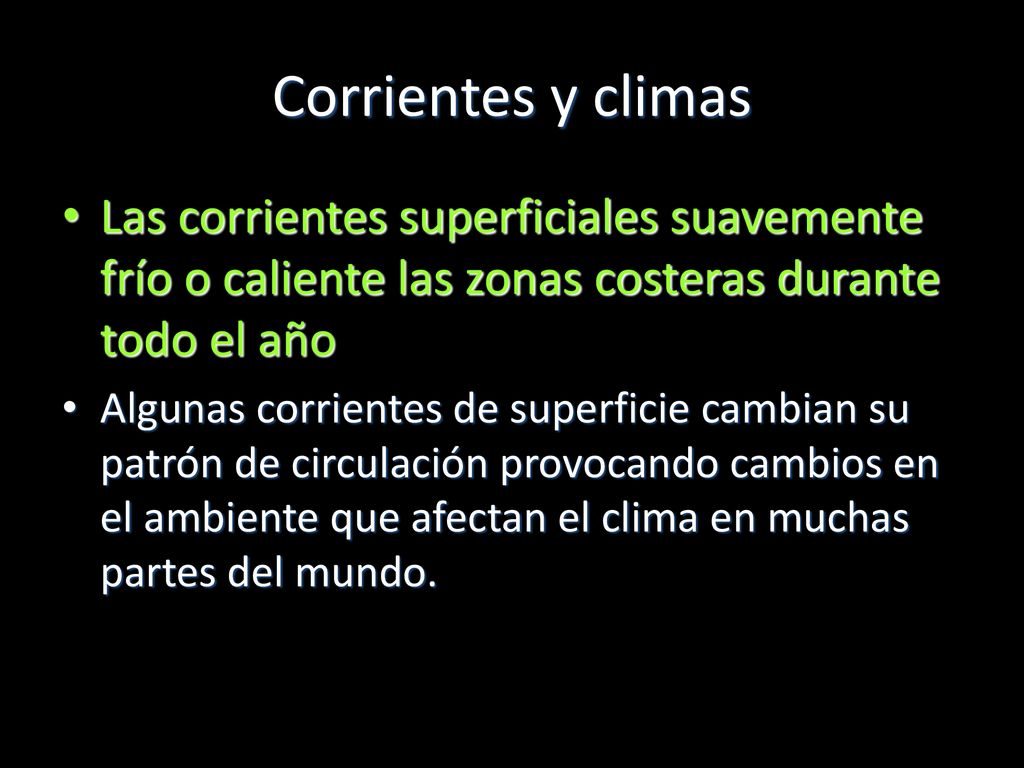 Corrientes y climas

• Las corrientes superficiales suavemente frío o caliente las zonas costeras durante todo el año

• Algunas corrientes de superficie cambian su patrón de circulación provocando cambios en el ambiente que afectan el clima en muchas partes del mundo.